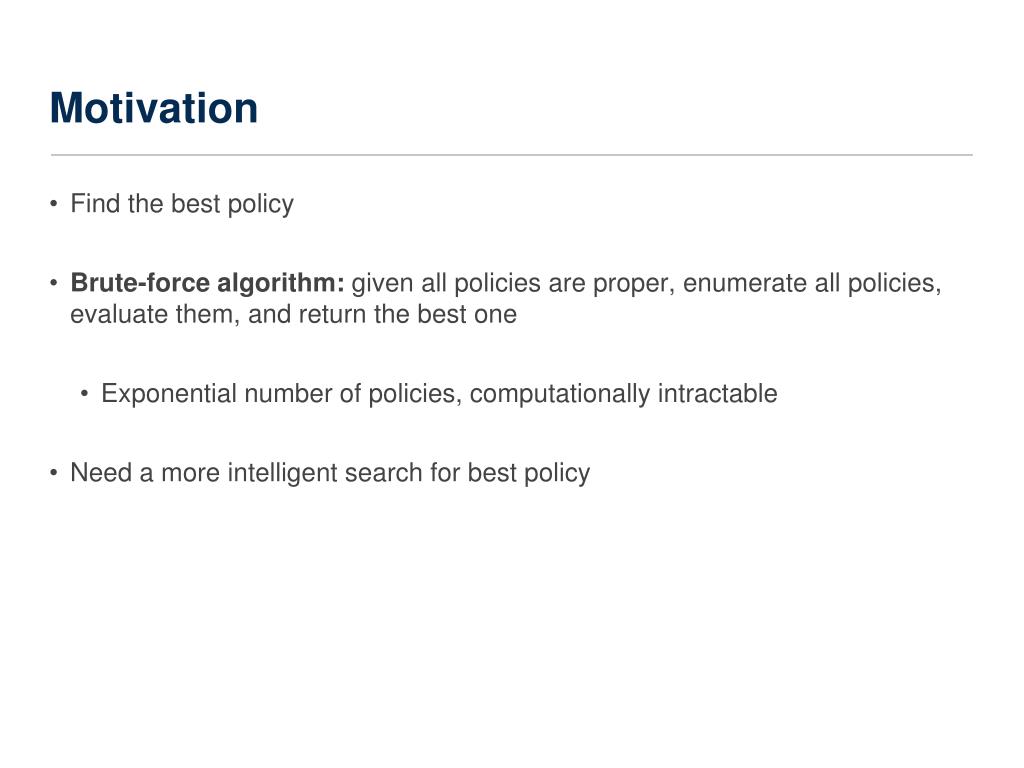 Motivation

• Find the best policy

• Brute-force algorithm: given all policies are proper, enumerate all policies, evaluate them, and return the best one

• Exponential number of policies, computationally intractable

• Need a more intelligent search for best policy